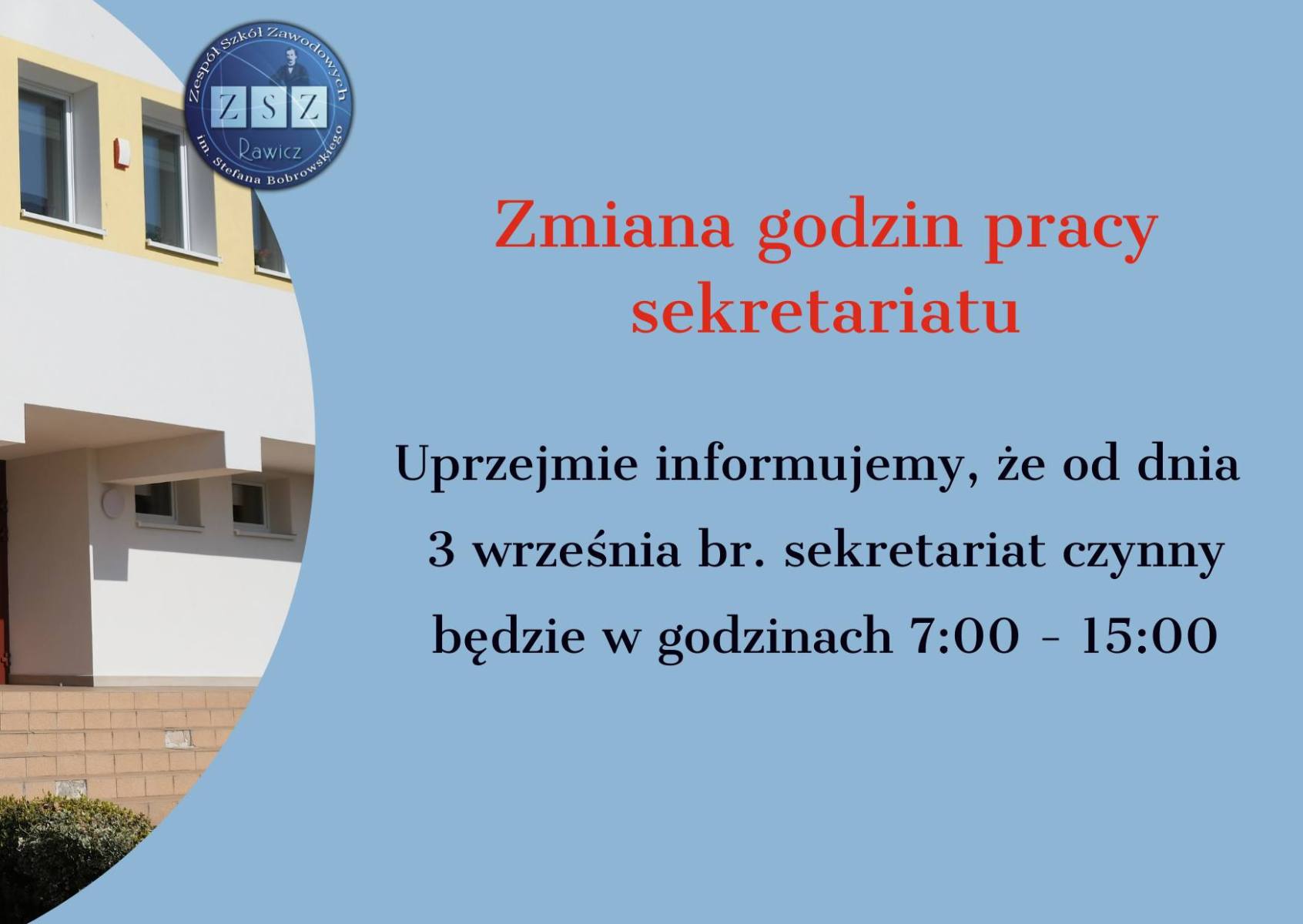 Zespół Szkół Zawodowych
ZSZ
Rawicz
im. Stefana Bobrowskiego

Zmiana godzin pracy sekretariatu

Uprzejmie informujemy, że od dnia 3 września br. sekretariat czynny będzie w godzinach 7:00 - 15:00